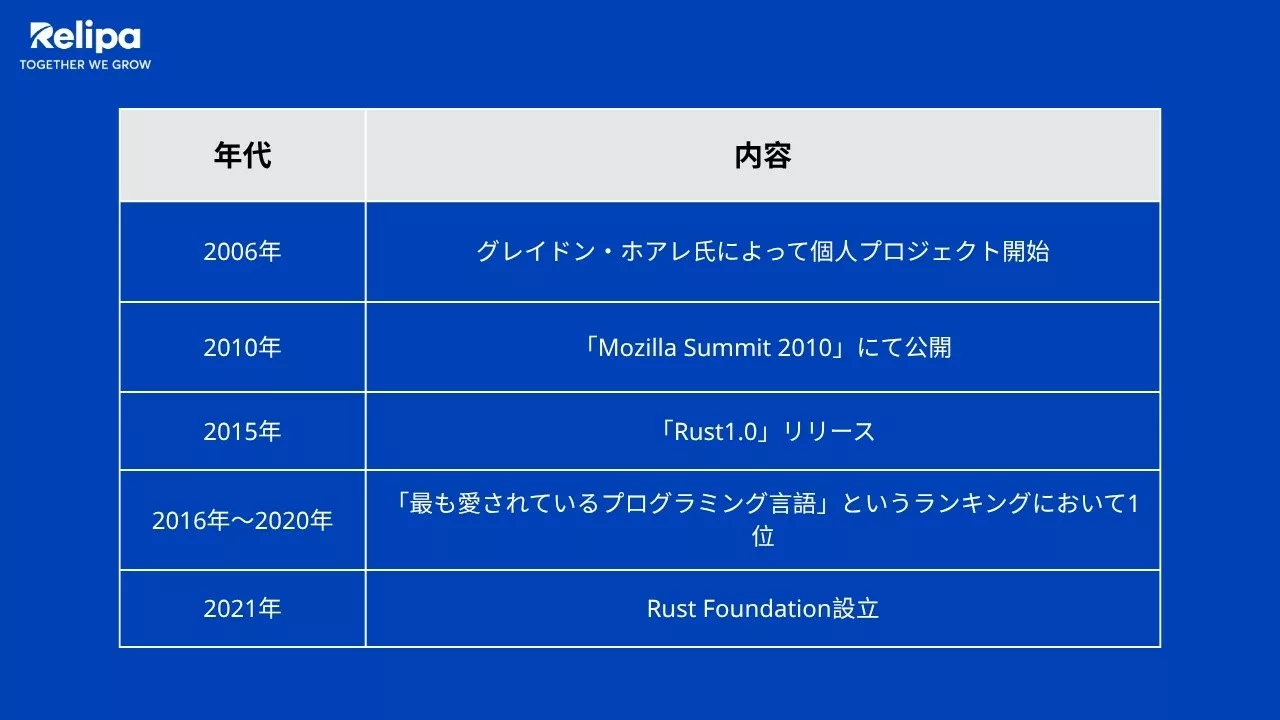 Relipa
TOGETHER WE GROW

| 年代 | 内容 |
|---|---|
| 2006年 | グレイドン・ホアレ氏によって個人プロジェクト開始 |
| 2010年 | 「Mozilla Summit 2010」にて公開 |
| 2015年 | 「Rust1.0」リリース |
| 2016年～2020年 | 「最も愛されているプログラミング言語」というランキングにおいて1位 |
| 2021年 | Rust Foundation設立 |